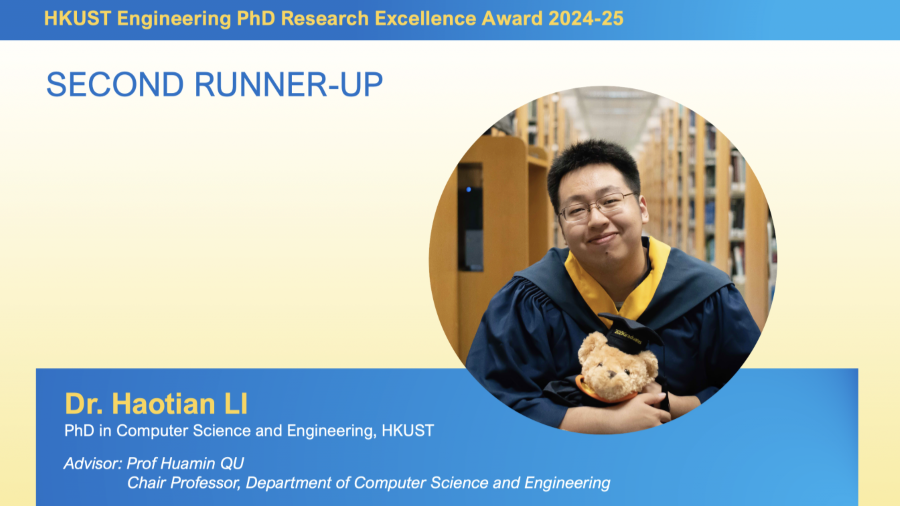 HKUST Engineering PhD Research Excellence Award 2024-25

SECOND RUNNER-UP

Dr. Haotian LI
PhD in Computer Science and Engineering, HKUST

Advisor: Prof Huamin QU
Chair Professor, Department of Computer Science and Engineering